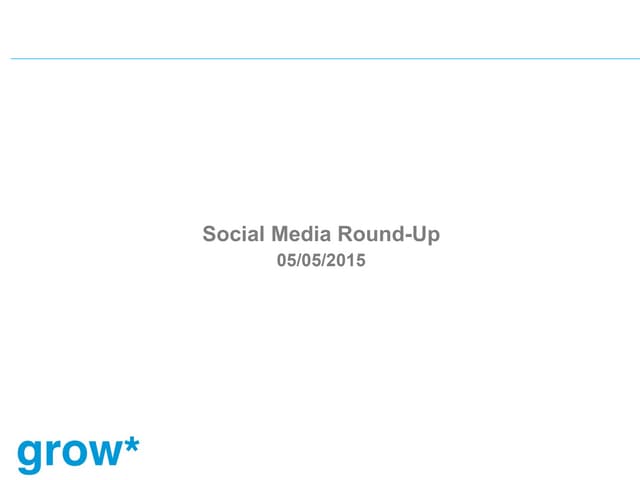 Social Media Round-Up
05/05/2015

grow*